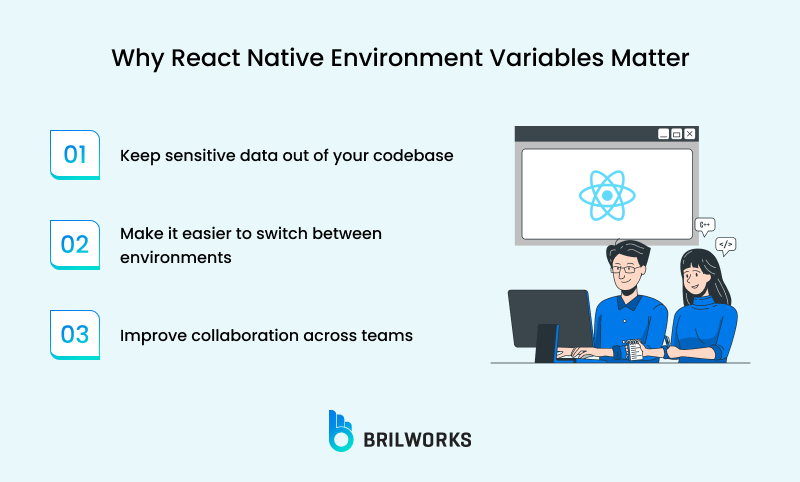 Why React Native Environment Variables Matter

01 Keep sensitive data out of your codebase

02 Make it easier to switch between environments

03 Improve collaboration across teams

C++

</>

BRILWORKS